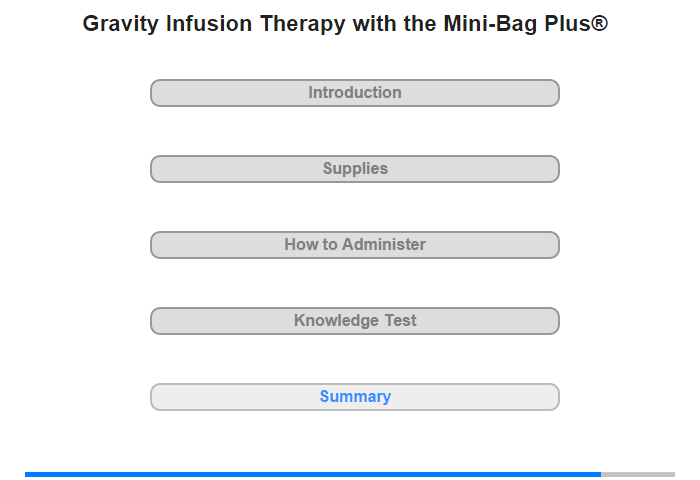 Gravity Infusion Therapy with the Mini-Bag Plus®

Introduction

Supplies

How to Administer

Knowledge Test

Summary